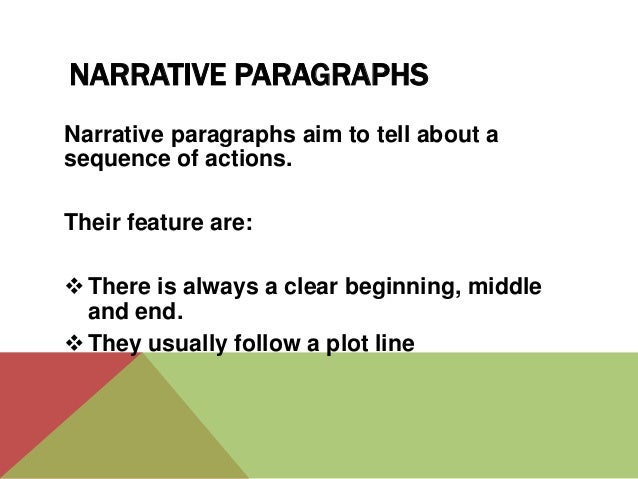 NARRATIVE PARAGRAPHS

Narrative paragraphs aim to tell about a sequence of actions.

Their feature are:

❖ There is always a clear beginning, middle and end.
❖ They usually follow a plot line